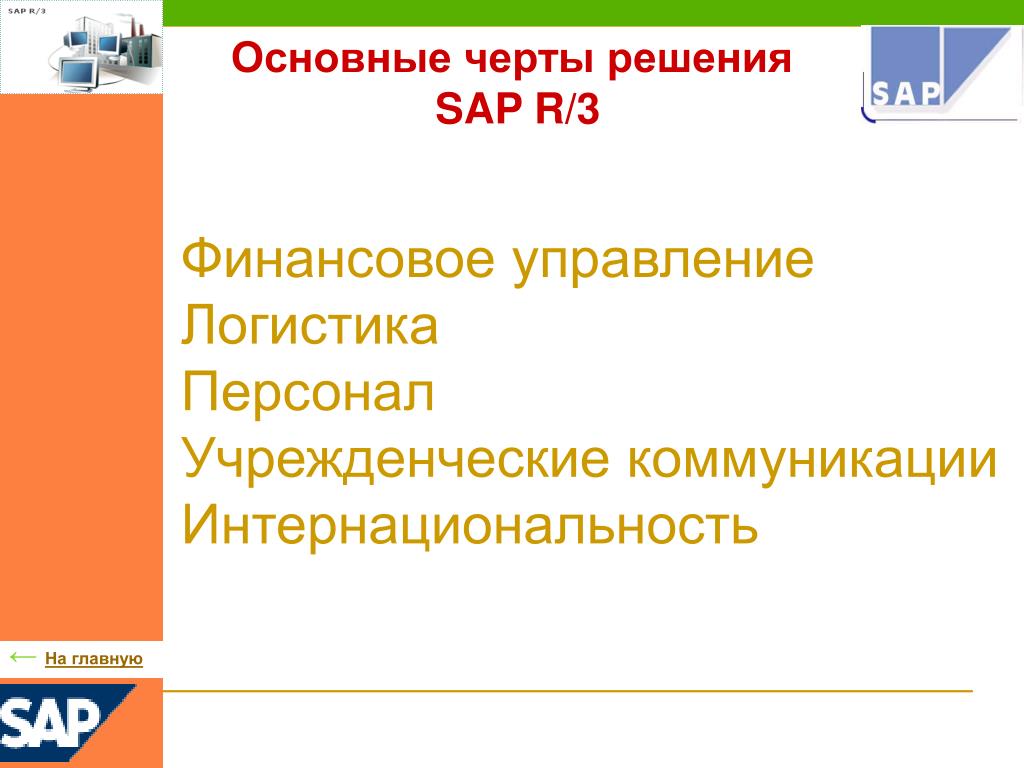 SAP R/3

Основные черты решения SAP R/3

SAP

Финансовое управление
Логистика
Персонал
Учрежденческие коммуникации
Интернациональность

← На главную

SAP